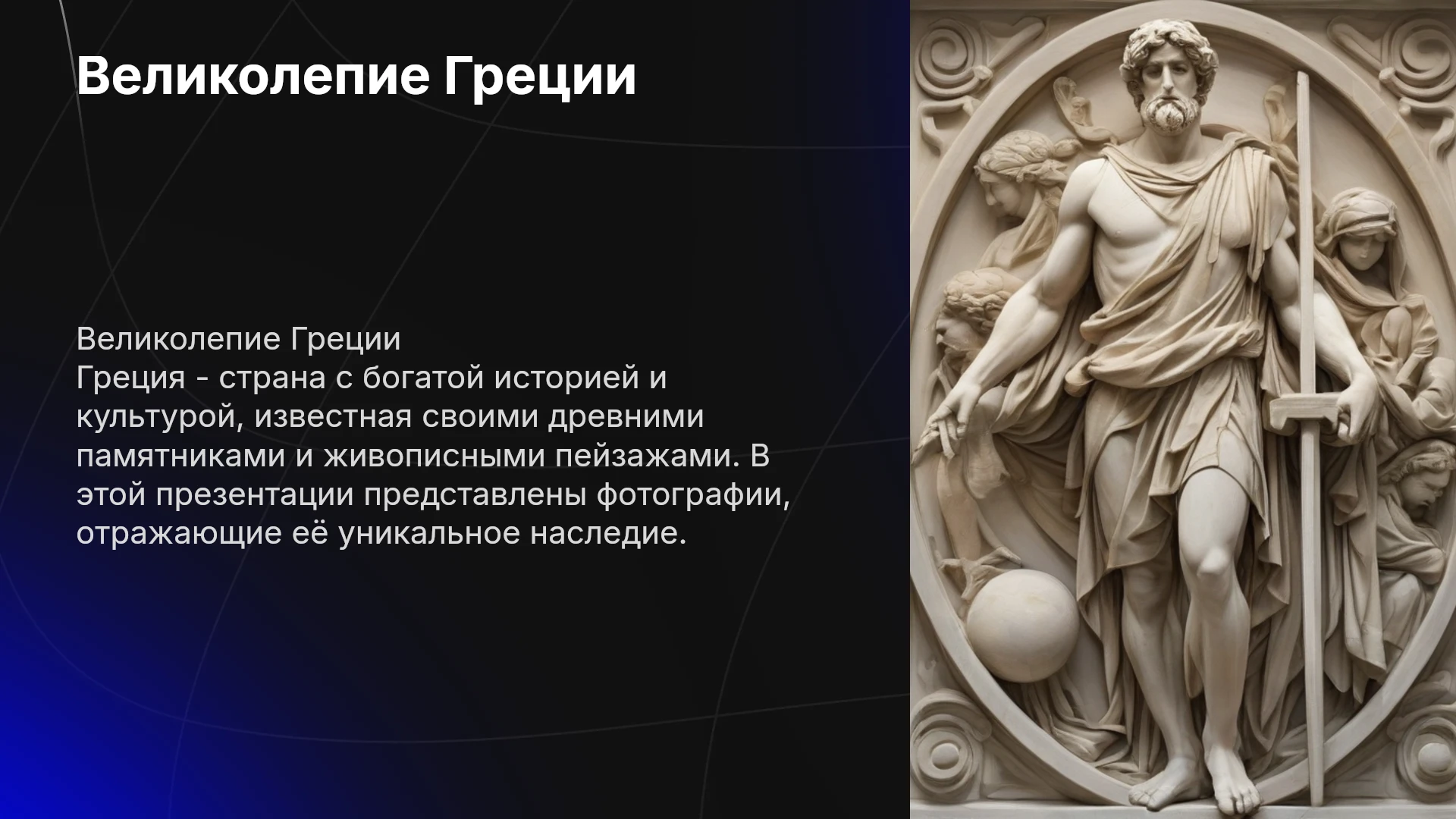 Великолепие Греции

Великолепие Греции
Греция - страна с богатой историей и культурой, известная своими древними памятниками и живописными пейзажами. В этой презентации представлены фотографии, отражающие её уникальное наследие.